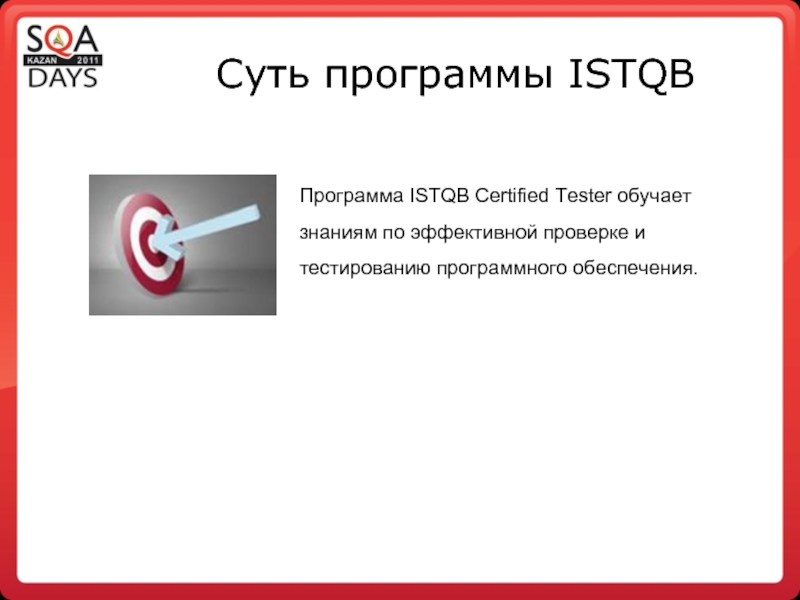 SQA
KAZAN 2011
DAYS

Суть программы ISTQB

Программа ISTQB Certified Tester обучает знаниям по эффективной проверке и тестированию программного обеспечения.